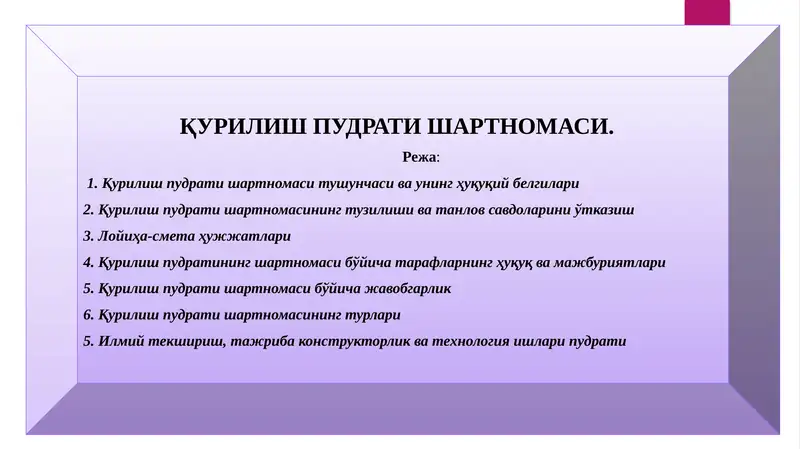 ҚУРИЛИШ ПУДРАТИ ШАРТНОМАСИ.

Режа:

1. Қурилиш пудрати шартномаси тушунчаси ва унинг ҳуқуқий белгилари

2. Қурилиш пудрати шартномасининг тузилиши ва танлов савдоларини ўтказиш

3. Лойиҳа-смета ҳужжатлари

4. Қурилиш пудратининг шартномаси бўйича тарафларнинг ҳуқуқ ва мажбуриятлари

5. Қурилиш пудрати шартномаси бўйича жавобгарлик

6. Қурилиш пудрати шартномасининг турлари

5. Илмий текшириш, тажриба конструкторлик ва технология ишлари пудрати